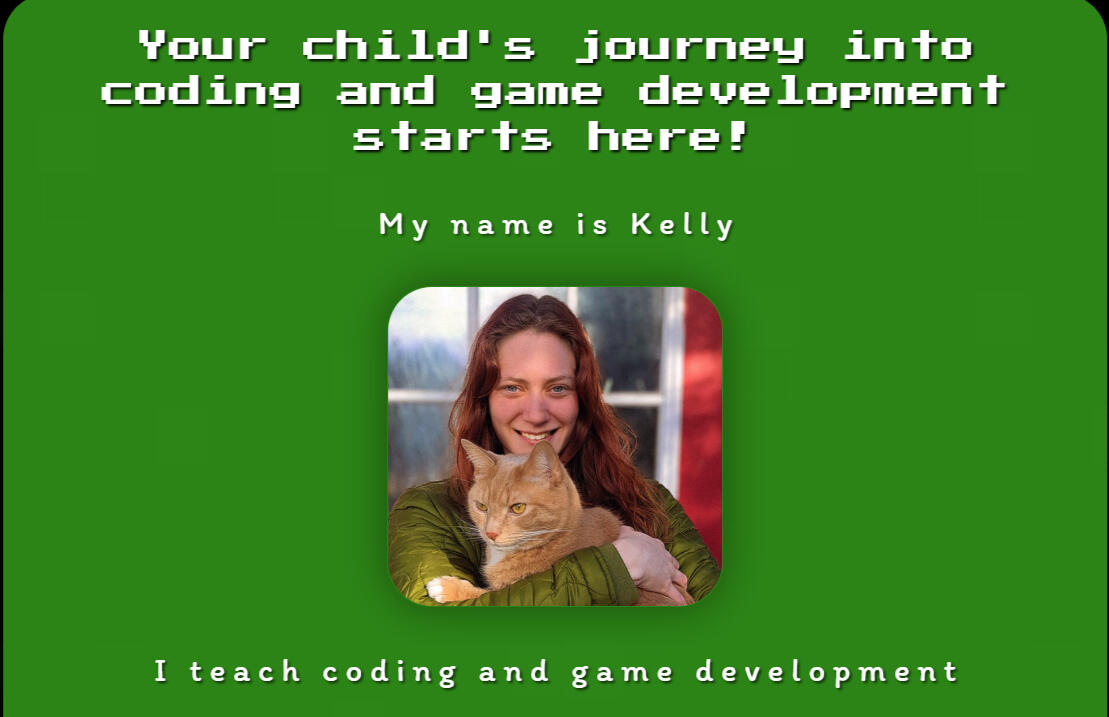 Your child's journey into coding and game development starts here!

My name is Kelly

I teach coding and game development